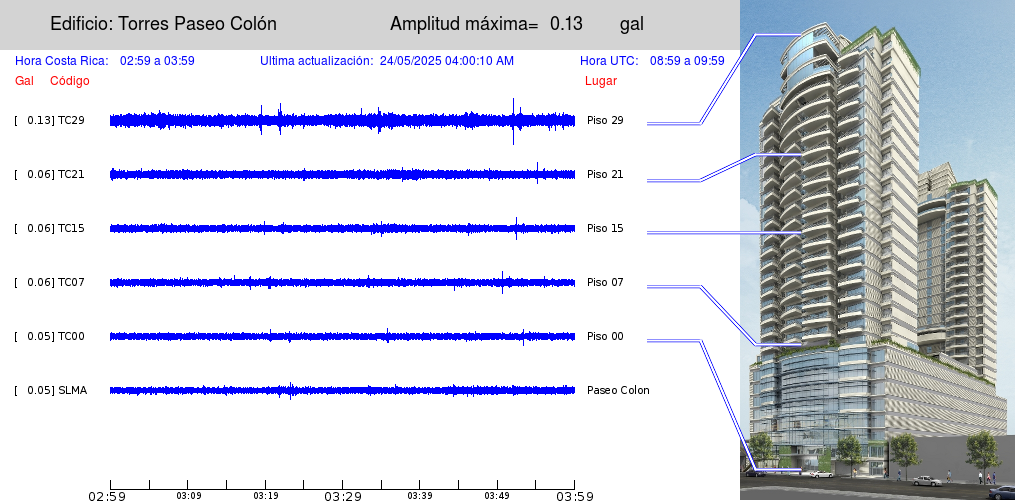 Edificio: Torres Paseo Colón Amplitud máxima= 0.13 gal

Hora Costa Rica: 02:59 a 03:59 Ultima actualización: 24/05/2025 04:00:10 AM Hora UTC: 08:59 a 09:59

Gal Código Lugar

[ 0.13] TC29 Piso 29

[ 0.06] TC21 Piso 21

[ 0.06] TC15 Piso 15

[ 0.06] TC07 Piso 07

[ 0.05] TC00 Piso 00

[ 0.05] SLMA Paseo Colon

02:59 03:09 03:19 03:29 03:39 03:49 03:59